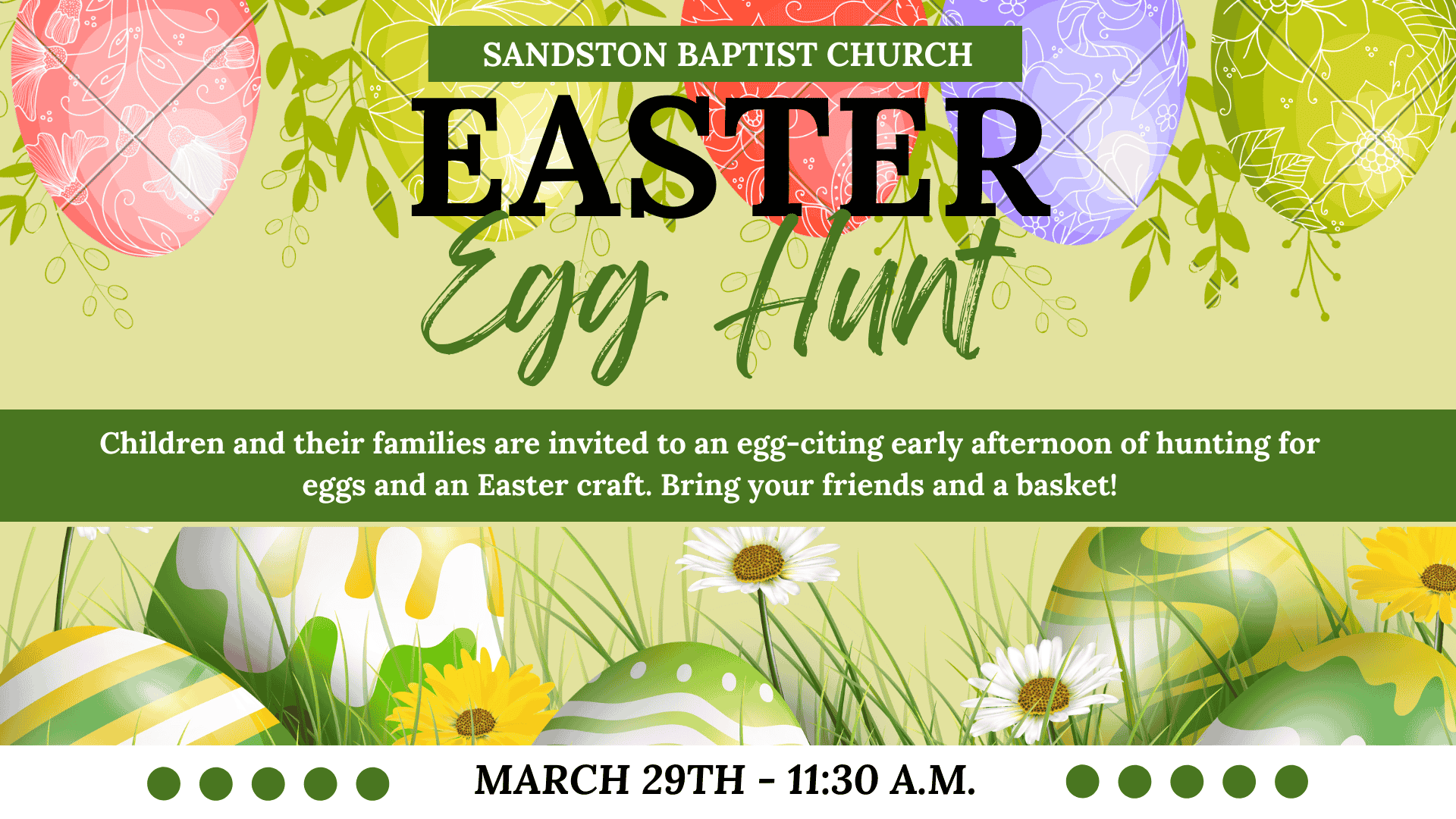 SANDSTON BAPTIST CHURCH

EASTER

Egg Hunt

Children and their families are invited to an egg-citing early afternoon of hunting for eggs and an Easter craft. Bring your friends and a basket!

MARCH 29TH - 11:30 A.M.